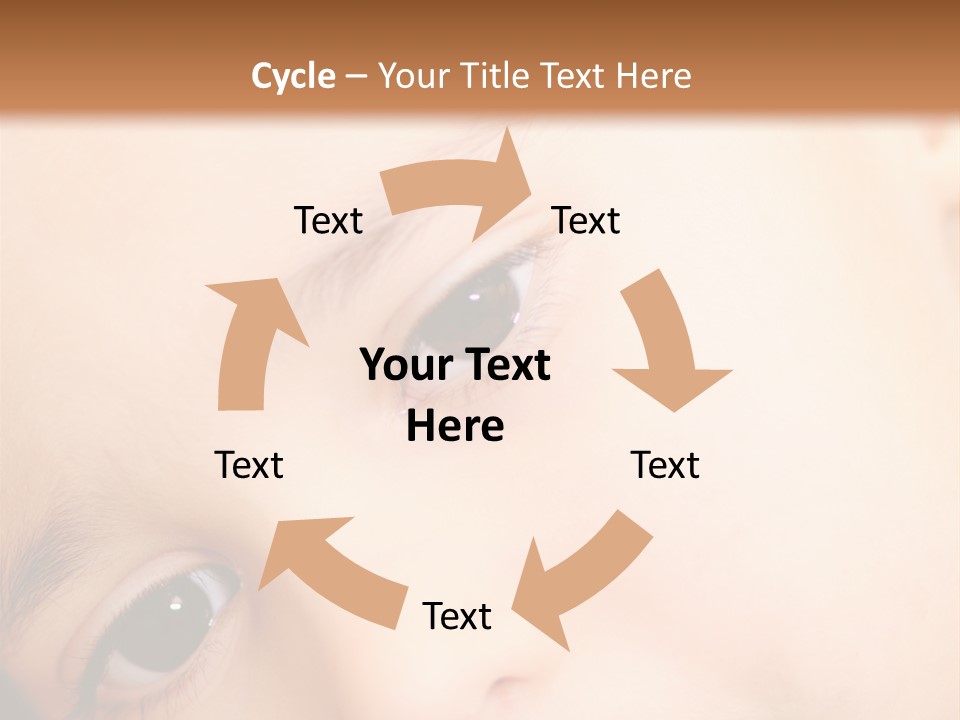 Cycle – Your Title Text Here

Text

Text

Your Text Here

Text

Text

Text